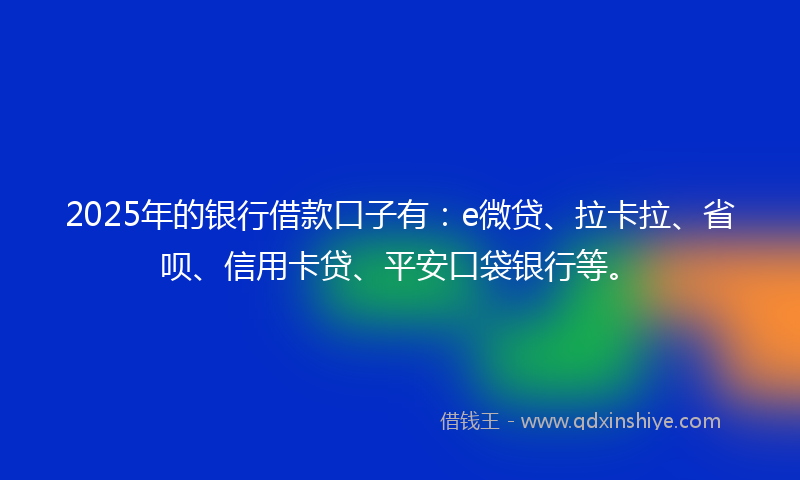 2025年的银行借款口子有：e微贷、拉卡拉、省呗、信用卡贷、平安口袋银行等。

借钱王 - www.qdxinshiye.com